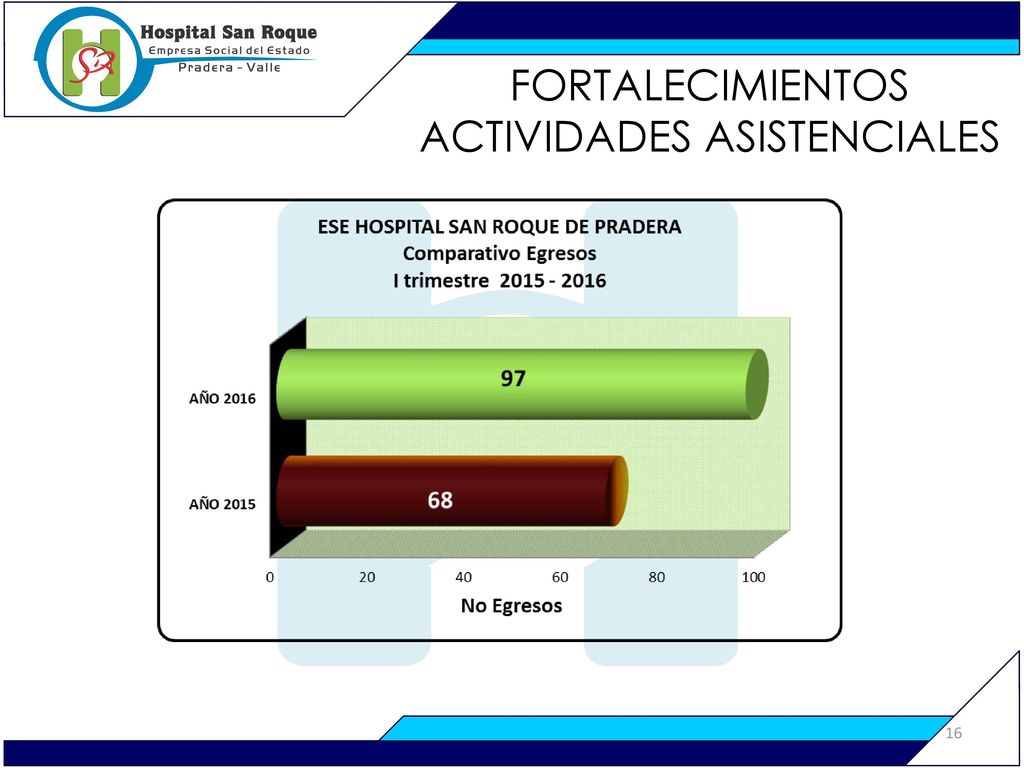 Hospital San Roque
Empresa Social del Estado
Pradera - Valle

FORTALECIMIENTOS ACTIVIDADES ASISTENCIALES

ESE HOSPITAL SAN ROQUE DE PRADERA
Comparativo Egresos
I trimestre 2015 - 2016

AÑO 2016
97
AÑO 2015
68

0 20 40 60 80 100
No Egresos

16